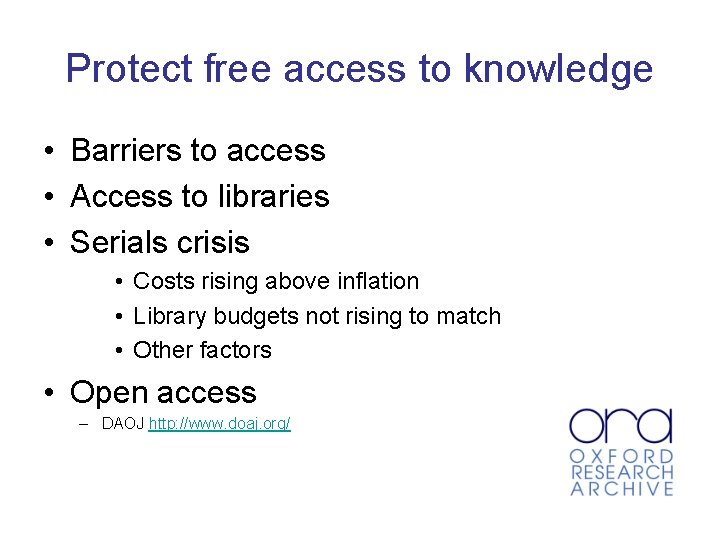 Protect free access to knowledge

• Barriers to access
• Access to libraries
• Serials crisis
  • Costs rising above inflation
  • Library budgets not rising to match
  • Other factors
• Open access
  – DAOJ http://www.doaj.org/

ora
OXFORD
RESEARCH
ARCHIVE